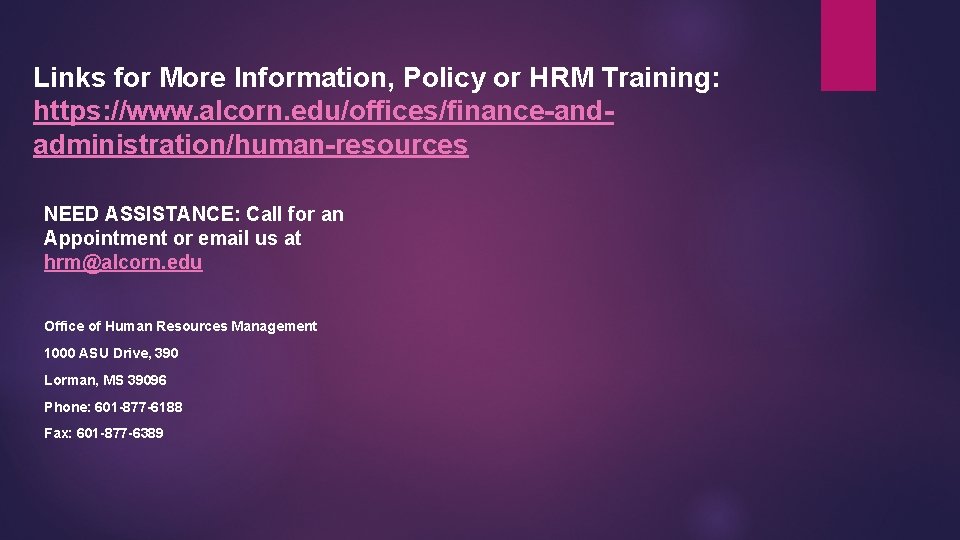 Links for More Information, Policy or HRM Training: https://www.alcorn.edu/offices/finance-and-administration/human-resources

NEED ASSISTANCE: Call for an Appointment or email us at hrm@alcorn.edu

Office of Human Resources Management

1000 ASU Drive, 390

Lorman, MS 39096

Phone: 601-877-6188

Fax: 601-877-6389